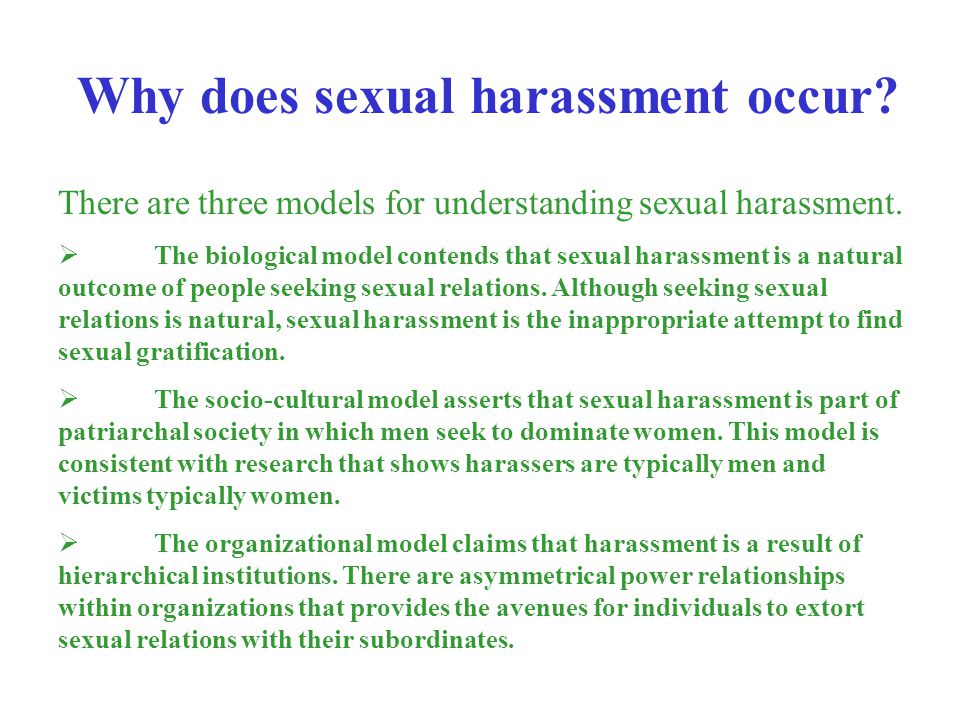 Why does sexual harassment occur?

There are three models for understanding sexual harassment.

➢ The biological model contends that sexual harassment is a natural outcome of people seeking sexual relations. Although seeking sexual relations is natural, sexual harassment is the inappropriate attempt to find sexual gratification.

➢ The socio-cultural model asserts that sexual harassment is part of patriarchal society in which men seek to dominate women. This model is consistent with research that shows harassers are typically men and victims typically women.

➢ The organizational model claims that harassment is a result of hierarchical institutions. There are asymmetrical power relationships within organizations that provides the avenues for individuals to extort sexual relations with their subordinates.